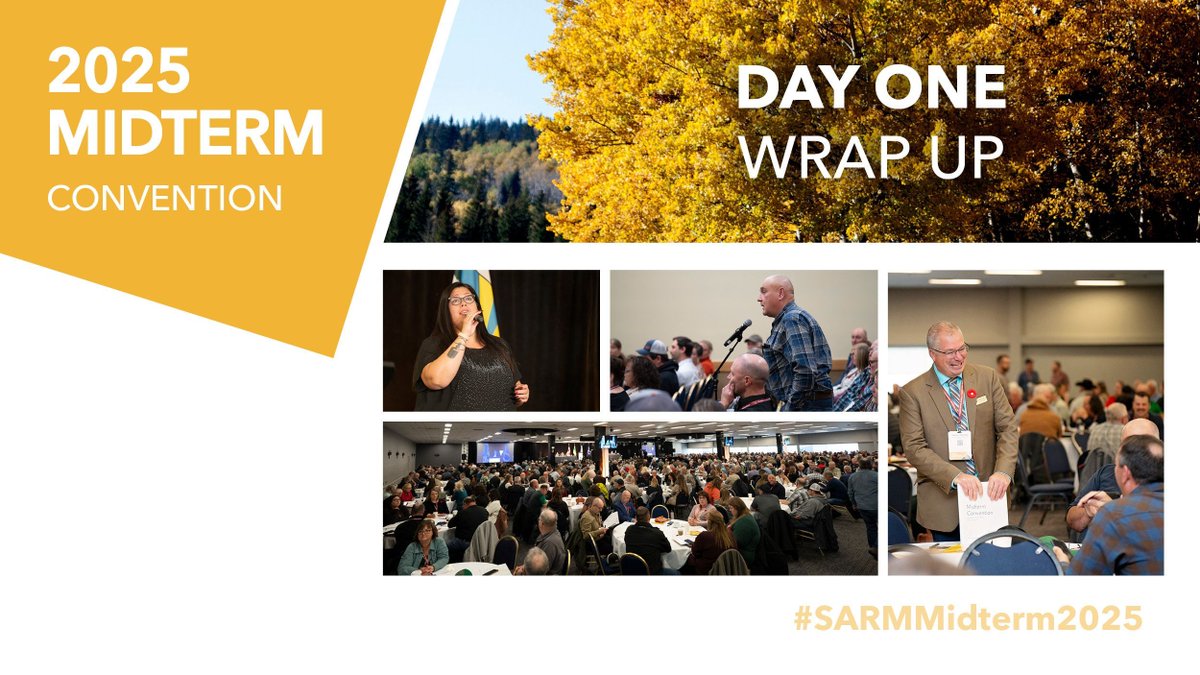 2025 MIDTERM CONVENTION

DAY ONE WRAP UP

Midterm Convention

#SARMMidterm2025